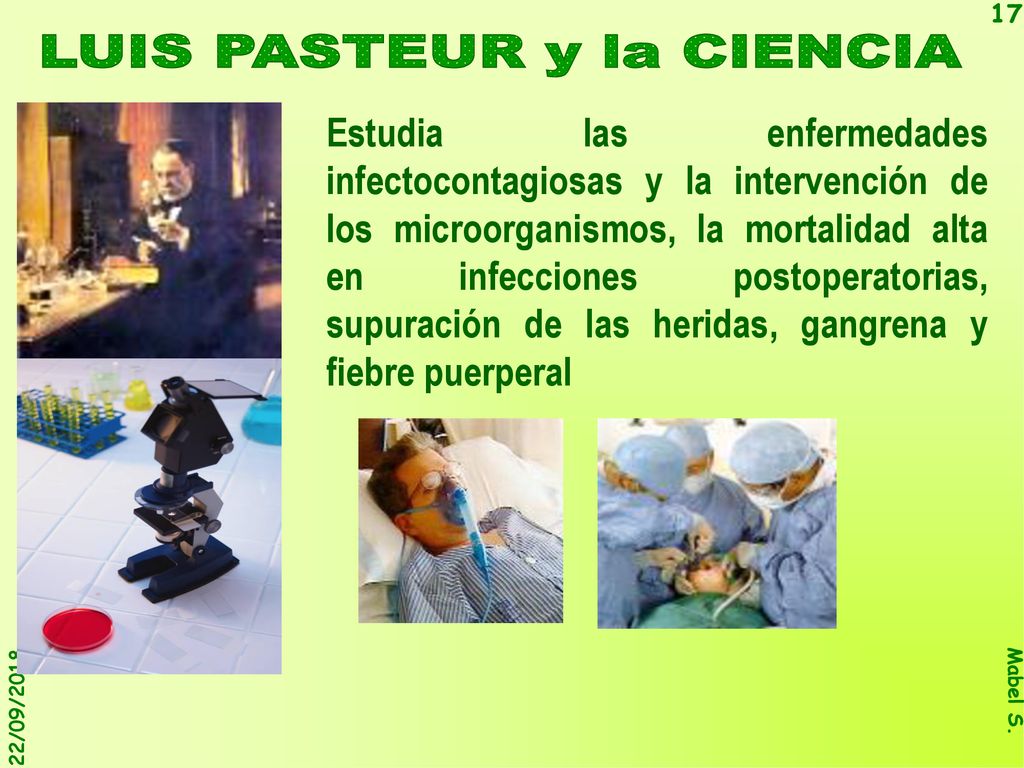 17

LUIS PASTEUR y la CIENCIA

Estudia las enfermedades infectocontagiosas y la intervención de los microorganismos, la mortalidad alta en infecciones postoperatorias, supuración de las heridas, gangrena y fiebre puerperal

22/09/2018

Mabel S.